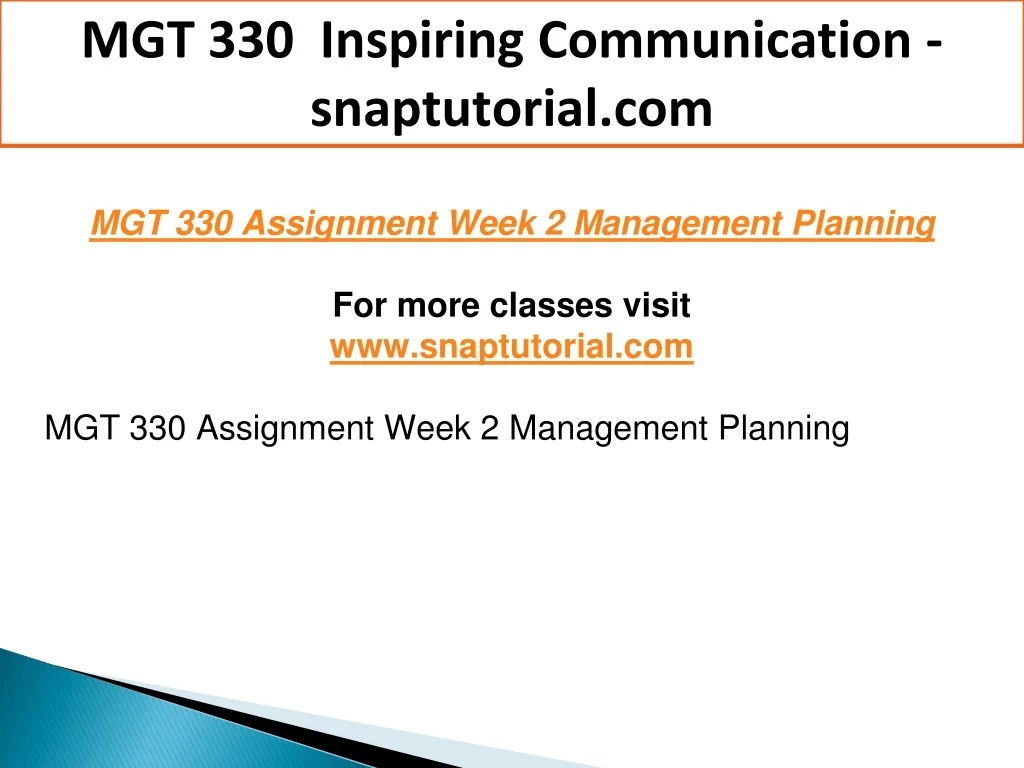 MGT 330 Inspiring Communication - snaptutorial.com

MGT 330 Assignment Week 2 Management Planning

For more classes visit
www.snaptutorial.com

MGT 330 Assignment Week 2 Management Planning